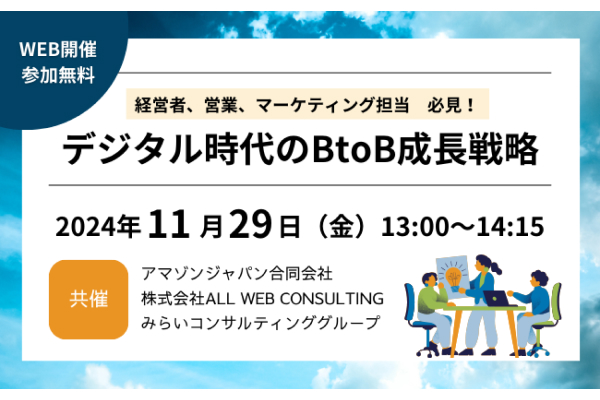 WEB開催
参加無料

経営者、営業、マーケティング担当　必見！

デジタル時代のBtoB成長戦略

2024年 11 月 29 日（金）13:00～14:15

共催

アマゾンジャパン合同会社
株式会社ALL WEB CONSULTING
みらいコンサルティンググループ